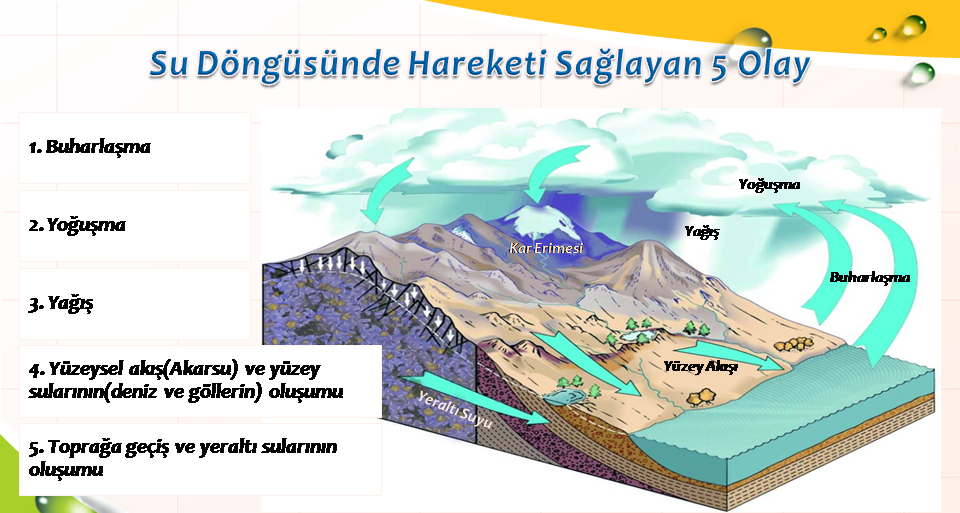 Su Döngüsünde Hareketi Sağlayan 5 Olay

1. Buharlaşma

2. Yoğuşma

3. Yağış

4. Yüzeysel akış(Akarsu) ve yüzey sularının(deniz ve göllerin) oluşumu

5. Toprağa geçiş ve yeraltı sularının oluşumu

Yoğuşma

Yağış

Kar Erimesi

Buharlaşma

Yüzey Akışı

Yeraltı Suyu